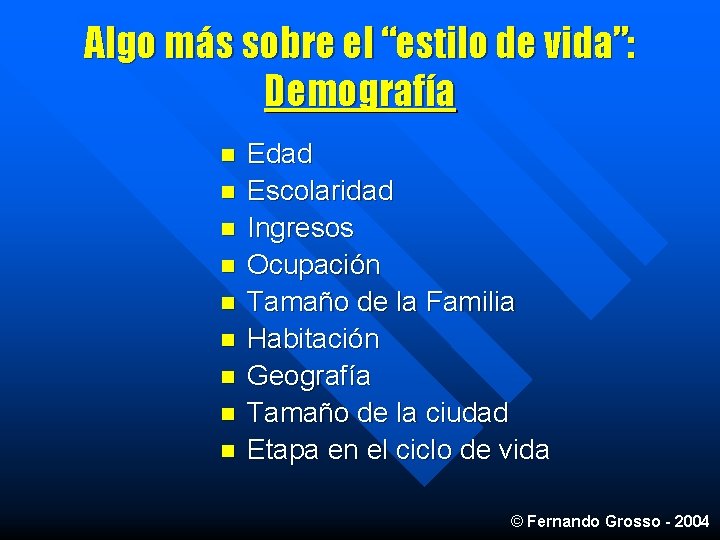 Algo más sobre el “estilo de vida”: Demografía

- Edad
- Escolaridad
- Ingresos
- Ocupación
- Tamaño de la Familia
- Habitación
- Geografía
- Tamaño de la ciudad
- Etapa en el ciclo de vida

© Fernando Grosso - 2004